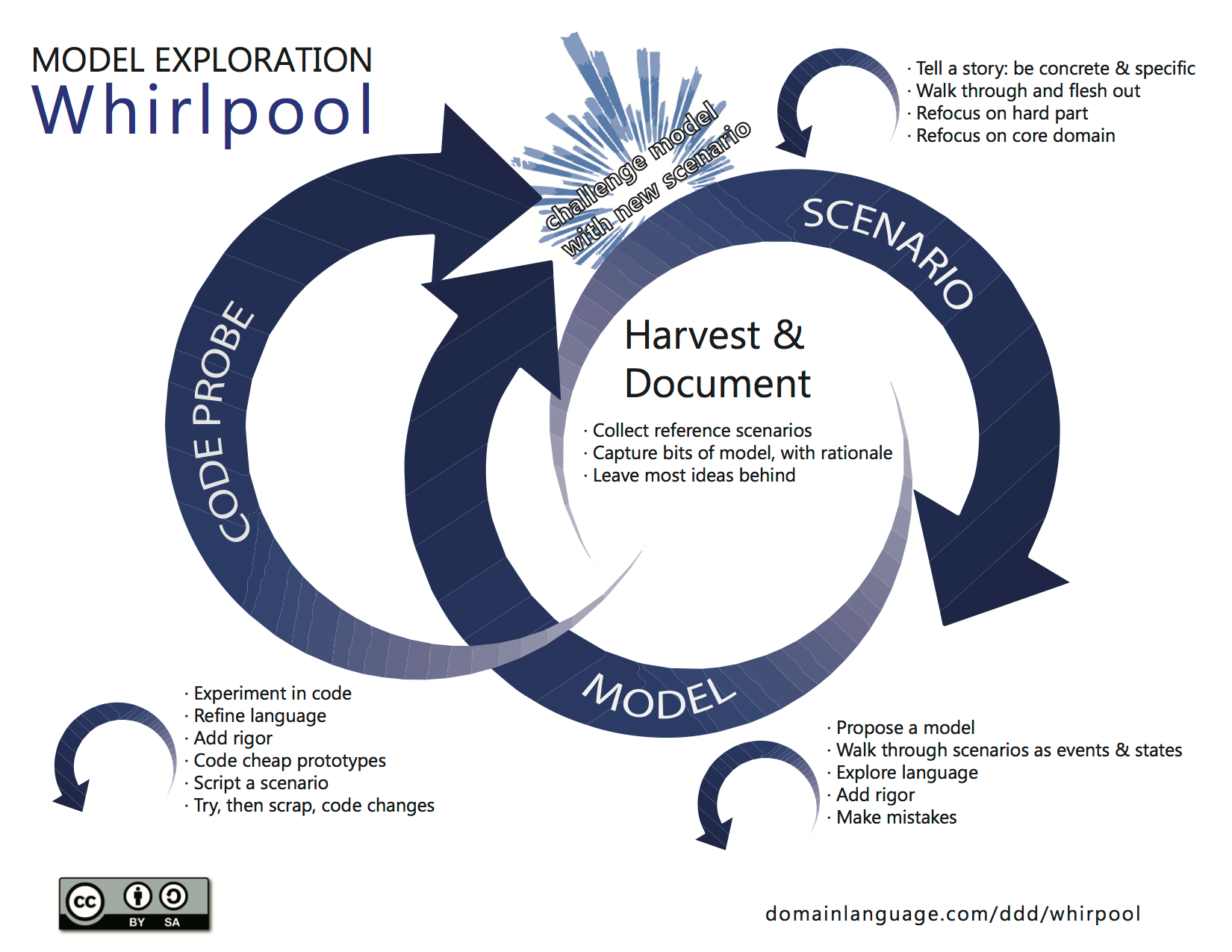 MODEL EXPLORATION
Whirlpool

challenge model with new scenario

· Tell a story: be concrete & specific
· Walk through and flesh out
· Refocus on hard part
· Refocus on core domain

SCENARIO

CODE PROBE

Harvest & Document

· Collect reference scenarios
· Capture bits of model, with rationale
· Leave most ideas behind

MODEL

· Experiment in code
· Refine language
· Add rigor
· Code cheap prototypes
· Script a scenario
· Try, then scrap, code changes

· Propose a model
· Walk through scenarios as events & states
· Explore language
· Add rigor
· Make mistakes

cc BY SA

domainlanguage.com/ddd/whirpool